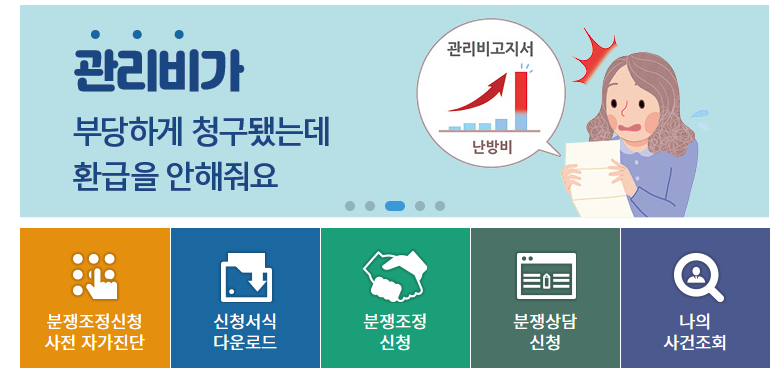 관리비가

부당하게 청구됐는데
환급을 안해줘요

관리비고지서

난방비

분쟁조정신청
사전 자가진단

신청서식
다운로드

분쟁조정
신청

분쟁상담
신청

나의
사건조회